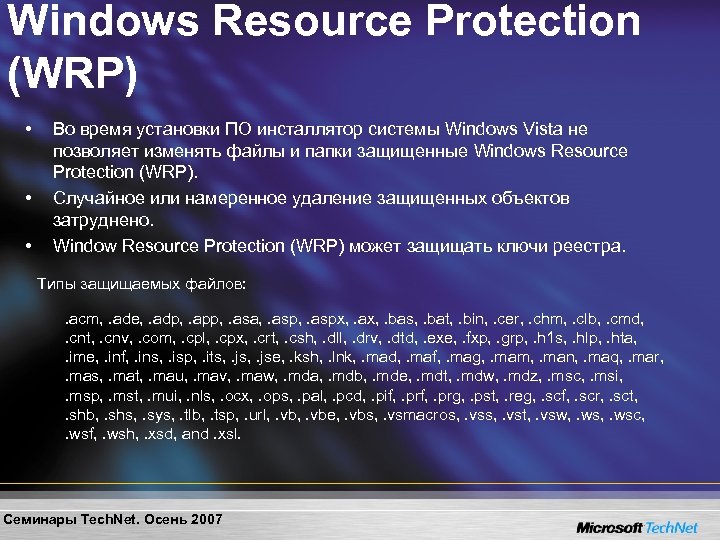 Windows Resource Protection (WRP)

• Во время установки ПО инсталлятор системы Windows Vista не позволяет изменять файлы и папки защищенные Windows Resource Protection (WRP).
• Случайное или намеренное удаление защищенных объектов затруднено.
• Window Resource Protection (WRP) может защищать ключи реестра.

Типы защищаемых файлов:

.acm, .ade, .adp, .app, .asa, .asp, .aspx, .ax, .bas, .bat, .bin, .cer, .chm, .clb, .cmd, .cnt, .cnv, .com, .cpl, .cpx, .crt, .csh, .dll, .drv, .dtd, .exe, .fxp, .grp, .h1s, .hlp, .hta, .ime, .inf, .ins, .isp, .its, .js, .jse, .ksh, .lnk, .mad, .maf, .mag, .mam, .man, .maq, .mar, .mas, .mat, .mau, .mav, .maw, .mda, .mdb, .mde, .mdt, .mdw, .mdz, .msc, .msi, .msp, .mst, .mui, .nls, .ocx, .ops, .pal, .pcd, .pif, .prf, .prg, .pst, .reg, .scf, .scr, .sct, .shb, .shs, .sys, .tlb, .tsp, .url, .vb, .vbe, .vbs, .vsmacros, .vss, .vst, .vsw, .ws, .wsc, .wsf, .wsh, .xsd, and .xsl.

Семинары TechNet. Осень 2007

Microsoft TechNet